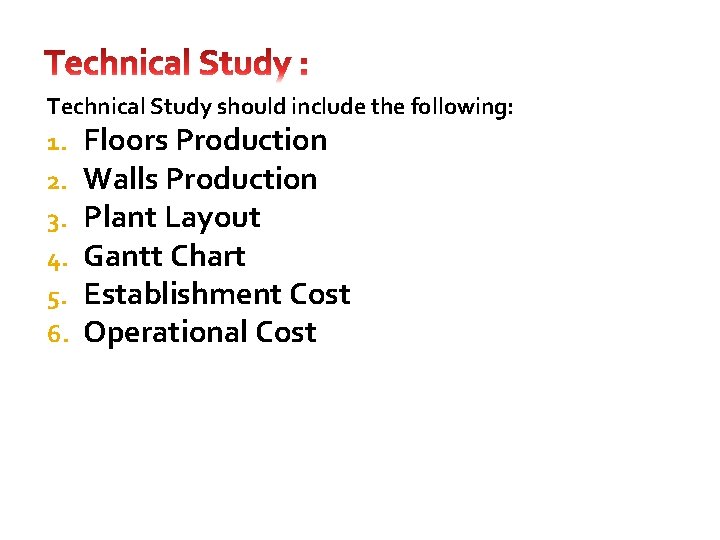 Technical Study :

Technical Study should include the following:

1. Floors Production
2. Walls Production
3. Plant Layout
4. Gantt Chart
5. Establishment Cost
6. Operational Cost